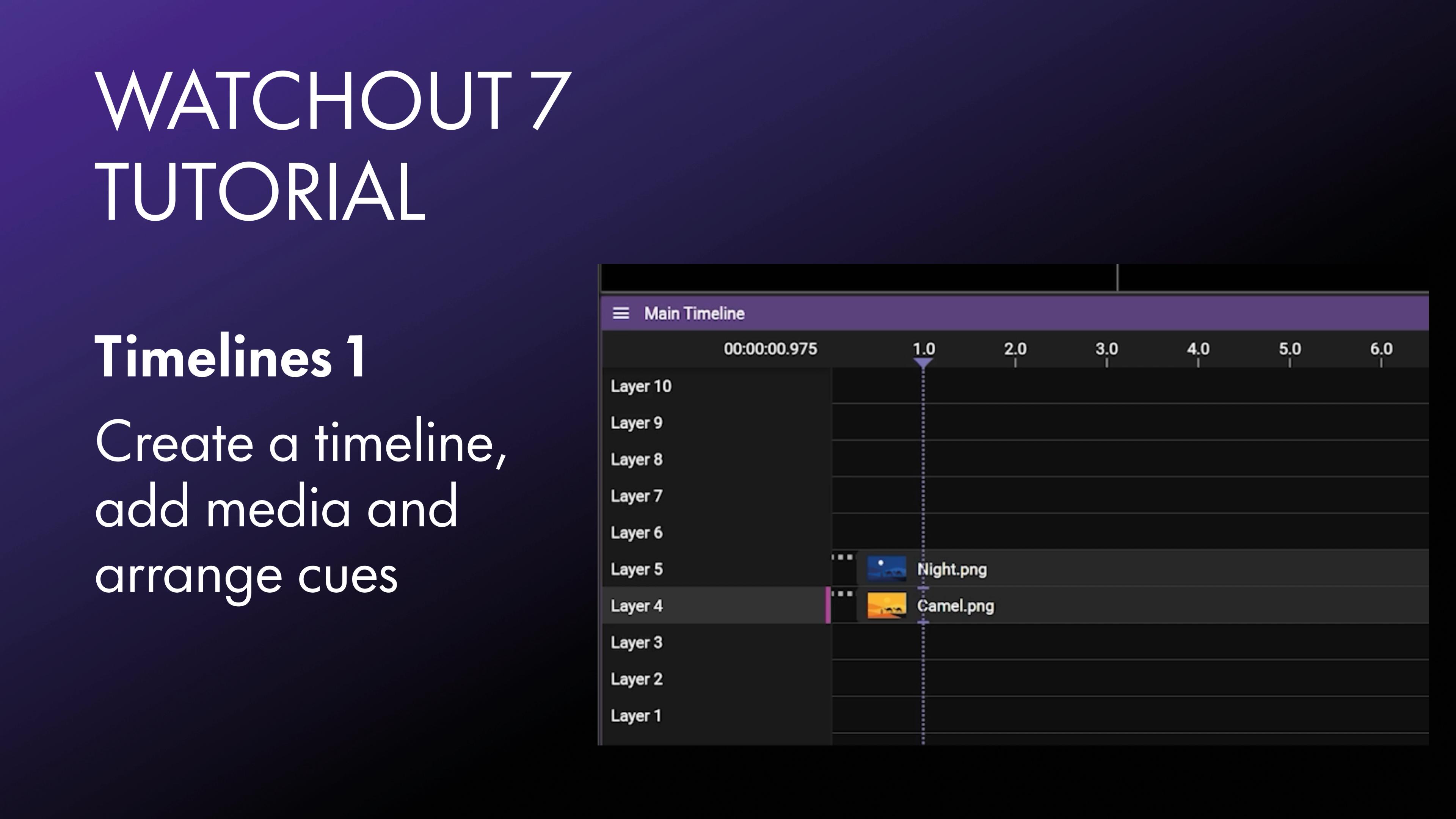 WATCHOUT 7 TUTORIAL

Timelines 1

Create a timeline, add media and arrange cues

Main Timeline

00:00:00.975

1.0 2.0 3.0 4.0 5.0 6.0

Layer 10
Layer 9
Layer 8
Layer 7
Layer 6
Layer 5
Night.png
Layer 4
Camel.png
Layer 3
Layer 2
Layer 1